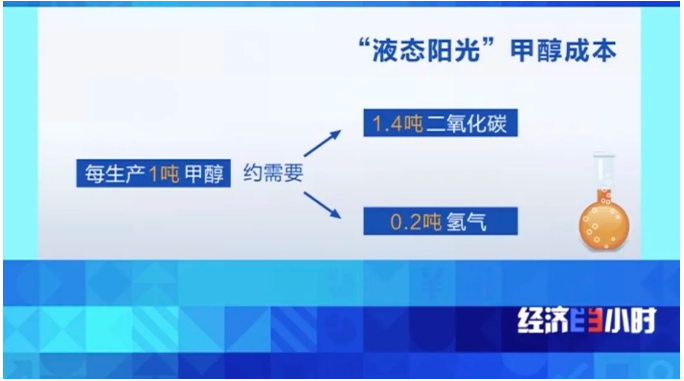 “液态阳光”甲醇成本

每生产1吨甲醇 约需要

1.4吨二氧化碳

0.2吨氢气

经济半小时